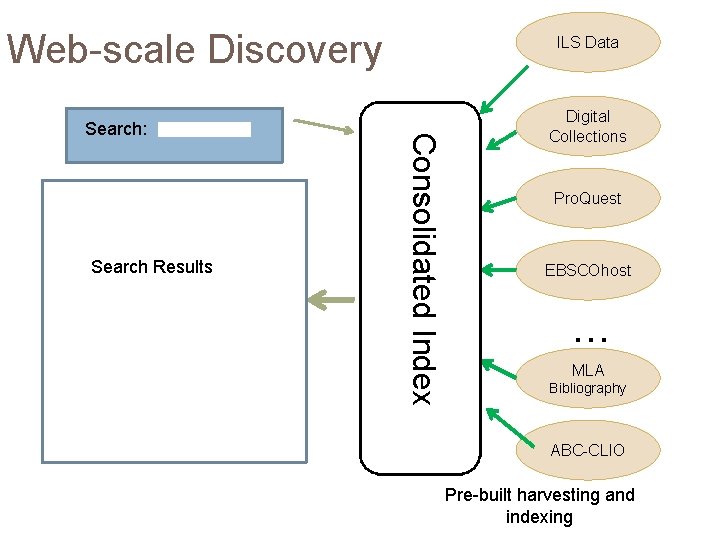 Web-scale Discovery

Search:

Search Results

Consolidated Index

ILS Data

Digital Collections

ProQuest

EBSCOhost

...

MLA Bibliography

ABC-CLIO

Pre-built harvesting and indexing